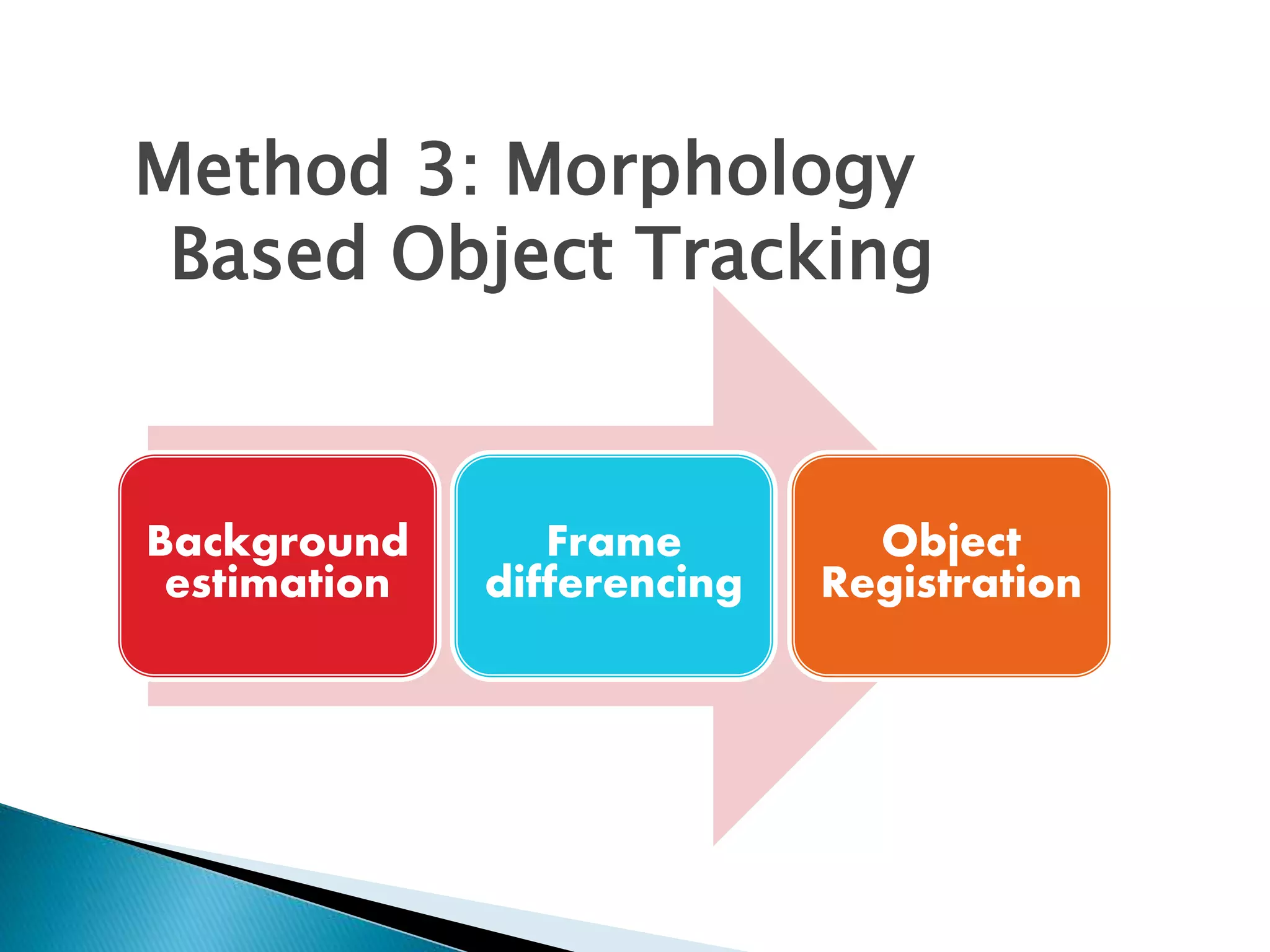 Method 3: Morphology Based Object Tracking

Background estimation

Frame differencing

Object Registration